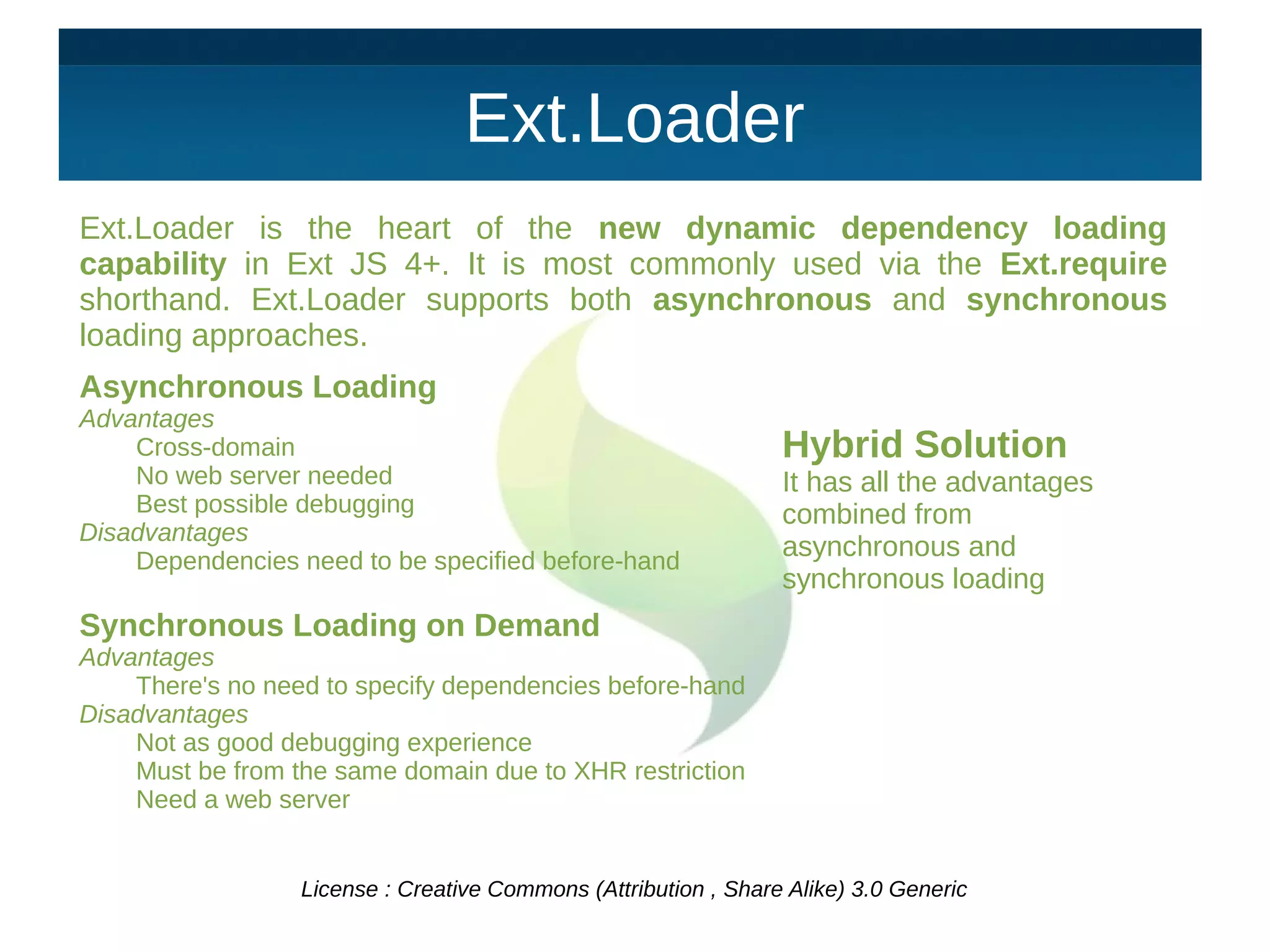 Ext.Loader

Ext.Loader is the heart of the new dynamic dependency loading capability in Ext JS 4+. It is most commonly used via the Ext.require shorthand. Ext.Loader supports both asynchronous and synchronous loading approaches.

Asynchronous Loading
Advantages
Cross-domain
No web server needed
Best possible debugging
Disadvantages
Dependencies need to be specified before-hand

Synchronous Loading on Demand
Advantages
There's no need to specify dependencies before-hand
Disadvantages
Not as good debugging experience
Must be from the same domain due to XHR restriction
Need a web server

Hybrid Solution
It has all the advantages combined from asynchronous and synchronous loading

License : Creative Commons (Attribution , Share Alike) 3.0 Generic